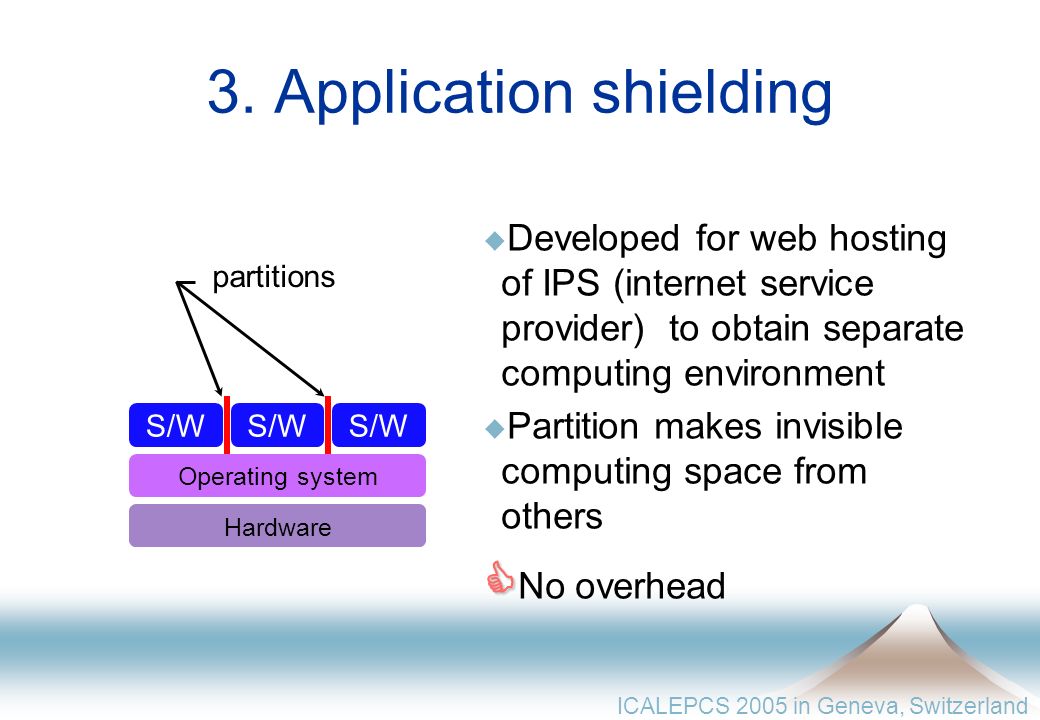 3. Application shielding

partitions

S/W S/W S/W

Operating system

Hardware

Developed for web hosting of IPS (internet service provider) to obtain separate computing environment

Partition makes invisible computing space from others

No overhead

ICALEPCS 2005 in Geneva, Switzerland